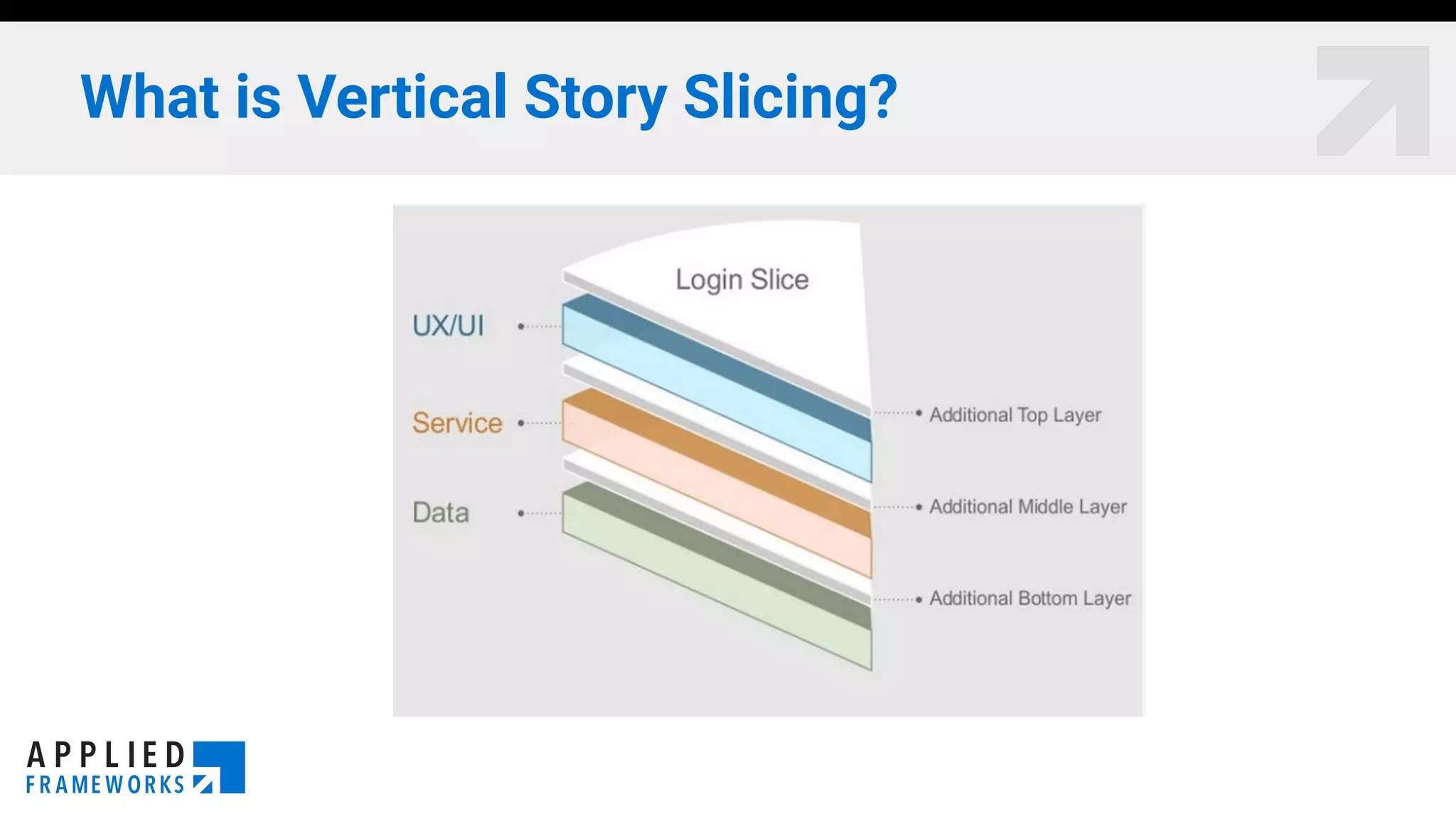 What is Vertical Story Slicing?

Login Slice

UX/UI

Service

Data

Additional Top Layer

Additional Middle Layer

Additional Bottom Layer

APPLIED
FRAMEWORKS